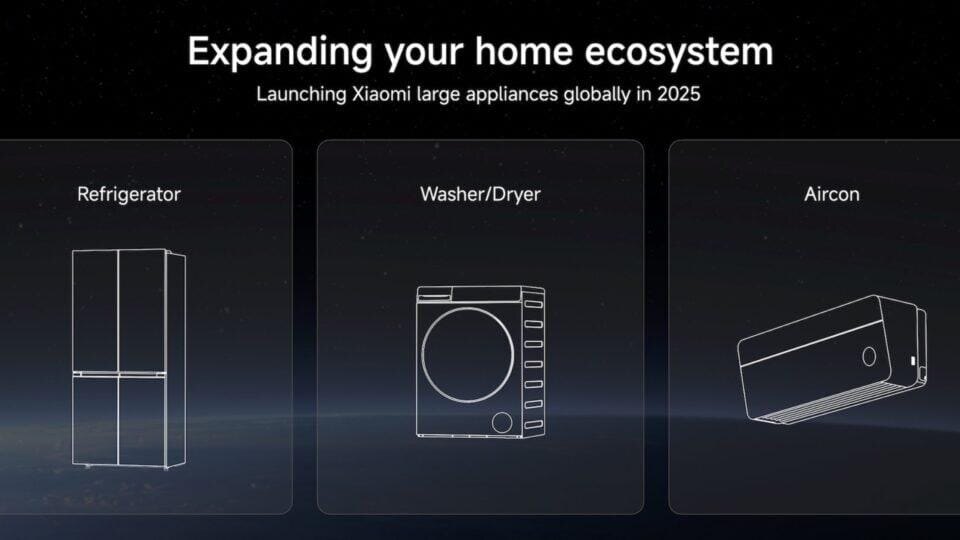 Expanding your home ecosystem

Launching Xiaomi large appliances globally in 2025

Refrigerator

Washer/Dryer

Aircon